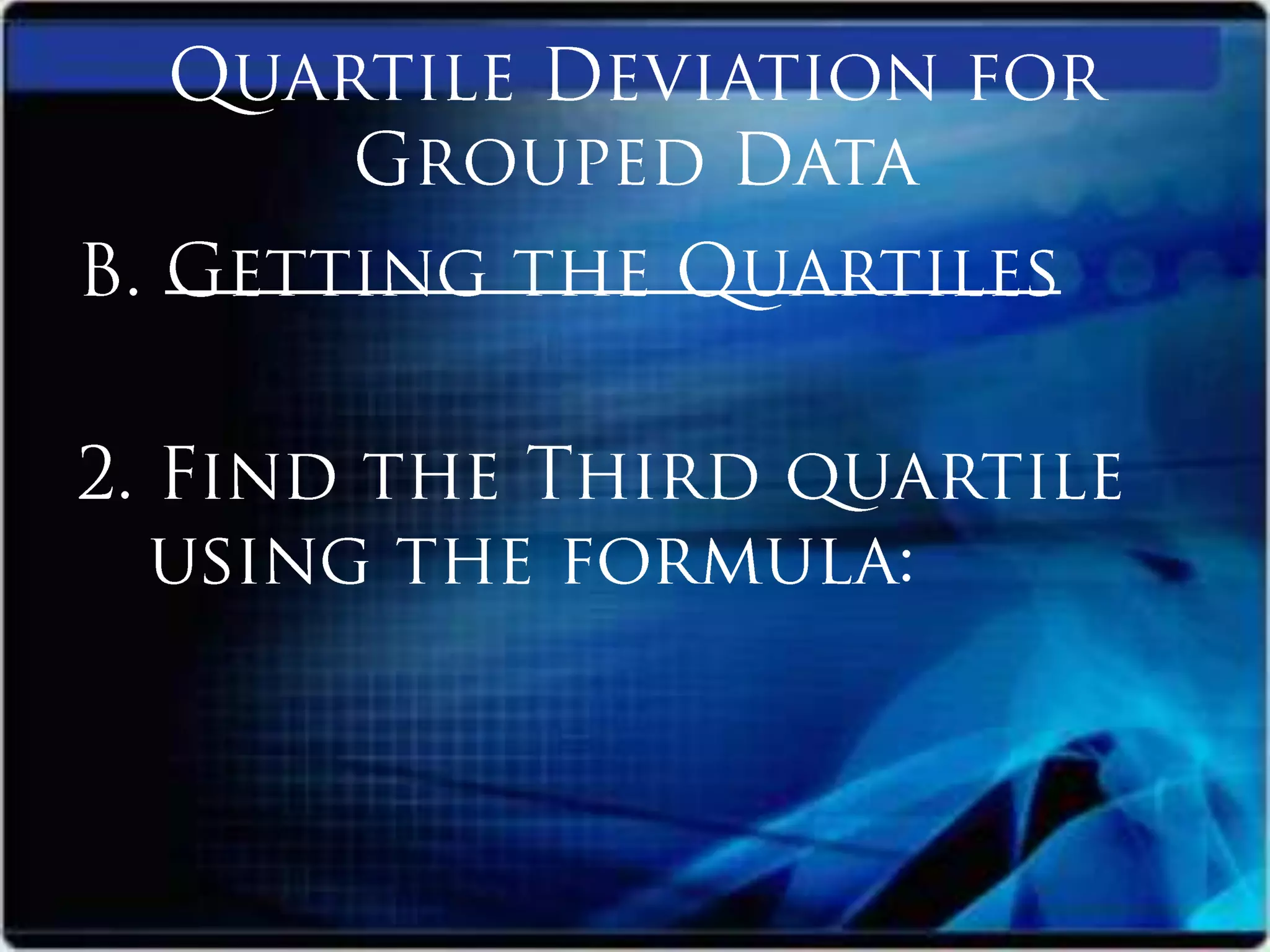 Quartile Deviation for Grouped Data

B. Getting the Quartiles

2. Find the Third quartile using the formula: